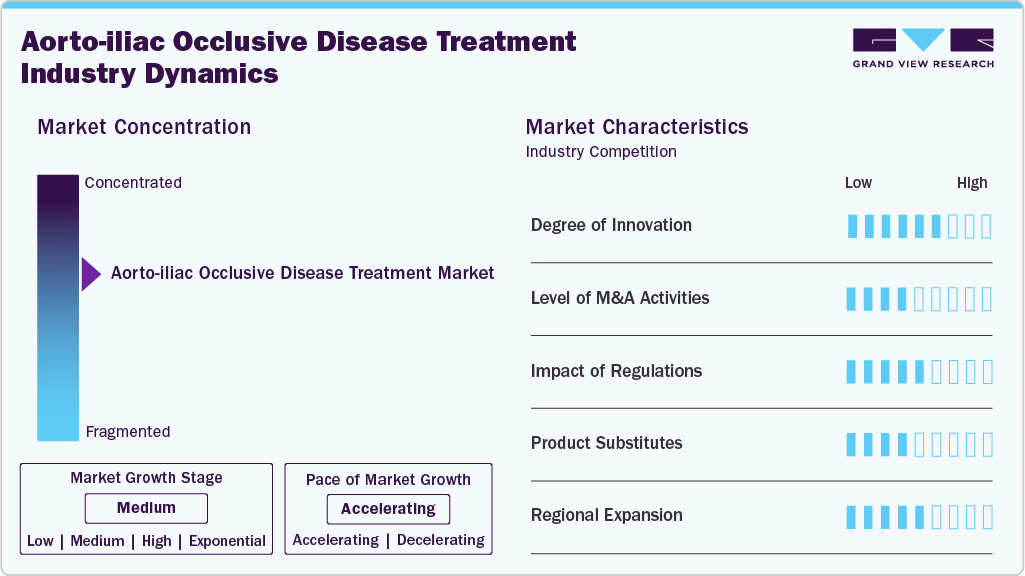 Aorto-iliac Occlusive Disease Treatment Industry Dynamics

GRAND VIEW RESEARCH

Market Concentration

Concentrated

Aorto-iliac Occlusive Disease Treatment Market

Fragmented

Market Growth Stage

Medium

Low | Medium | High | Exponential

Pace of Market Growth

Accelerating

Accelerating | Decelerating

Market Characteristics

Industry Competition

Low High

Degree of Innovation

Level of M&A Activities

Impact of Regulations

Product Substitutes

Regional Expansion